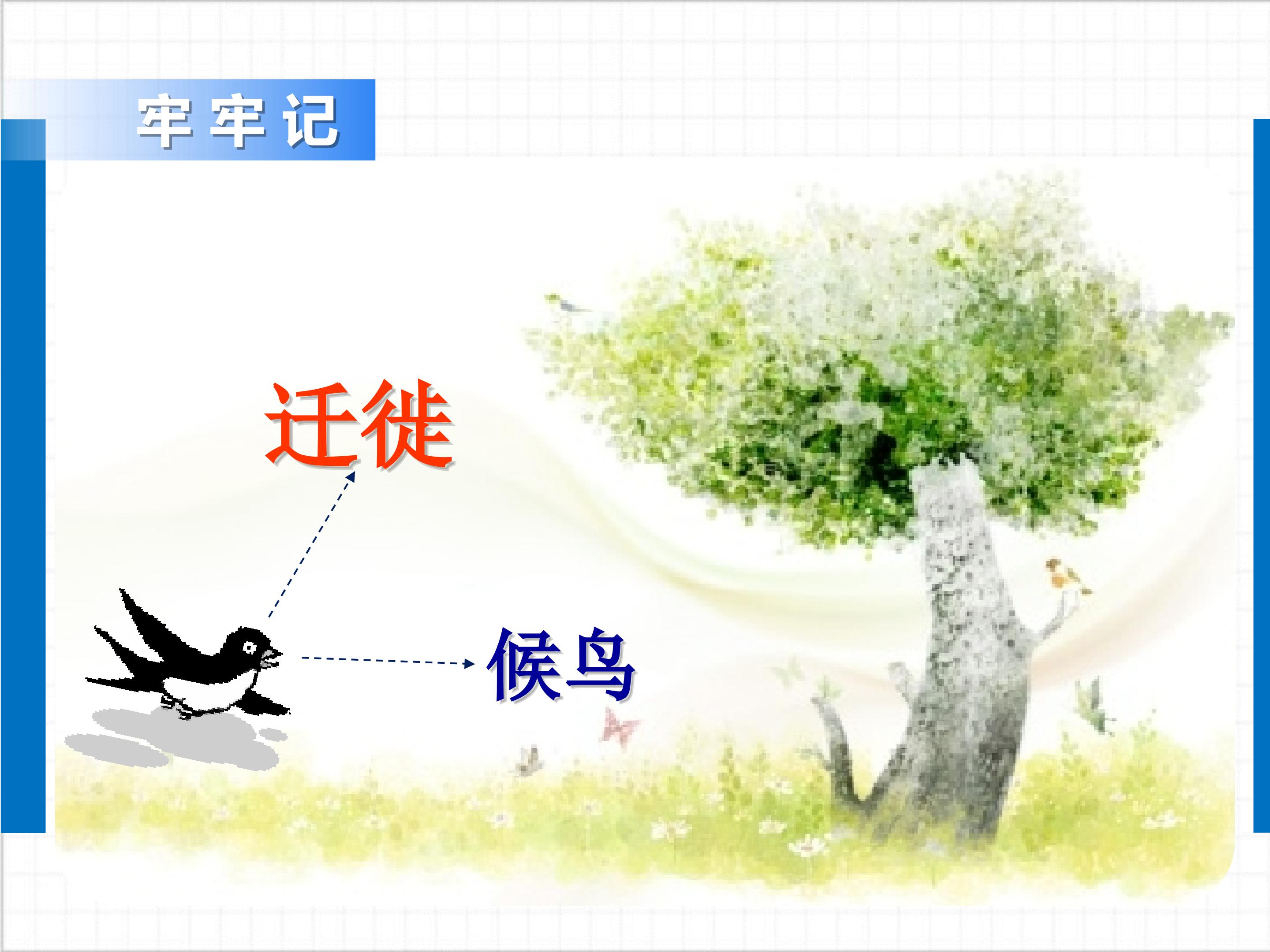 牢牢记

迁徙

候鸟